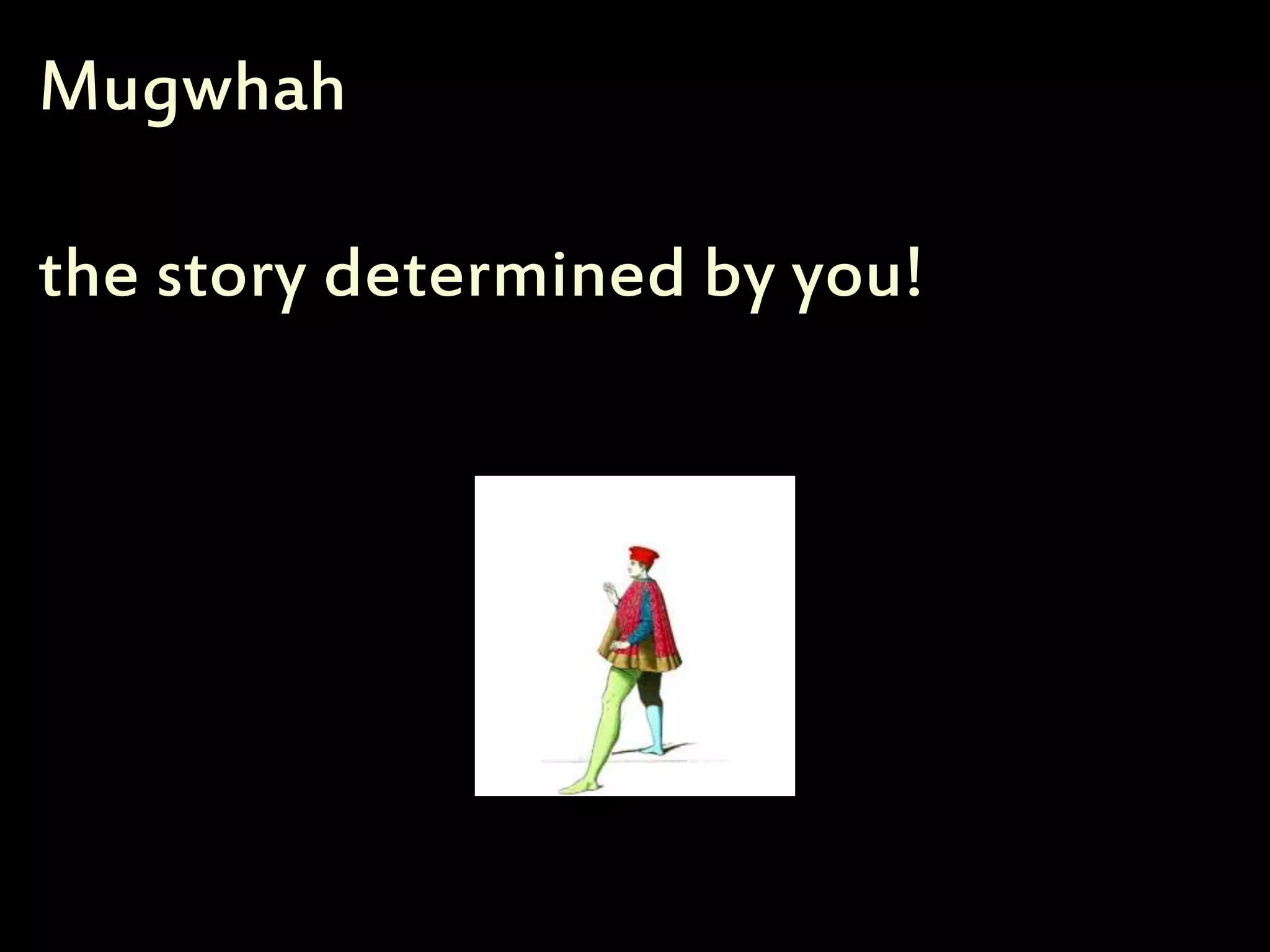 Mugwhah

the story determined by you!